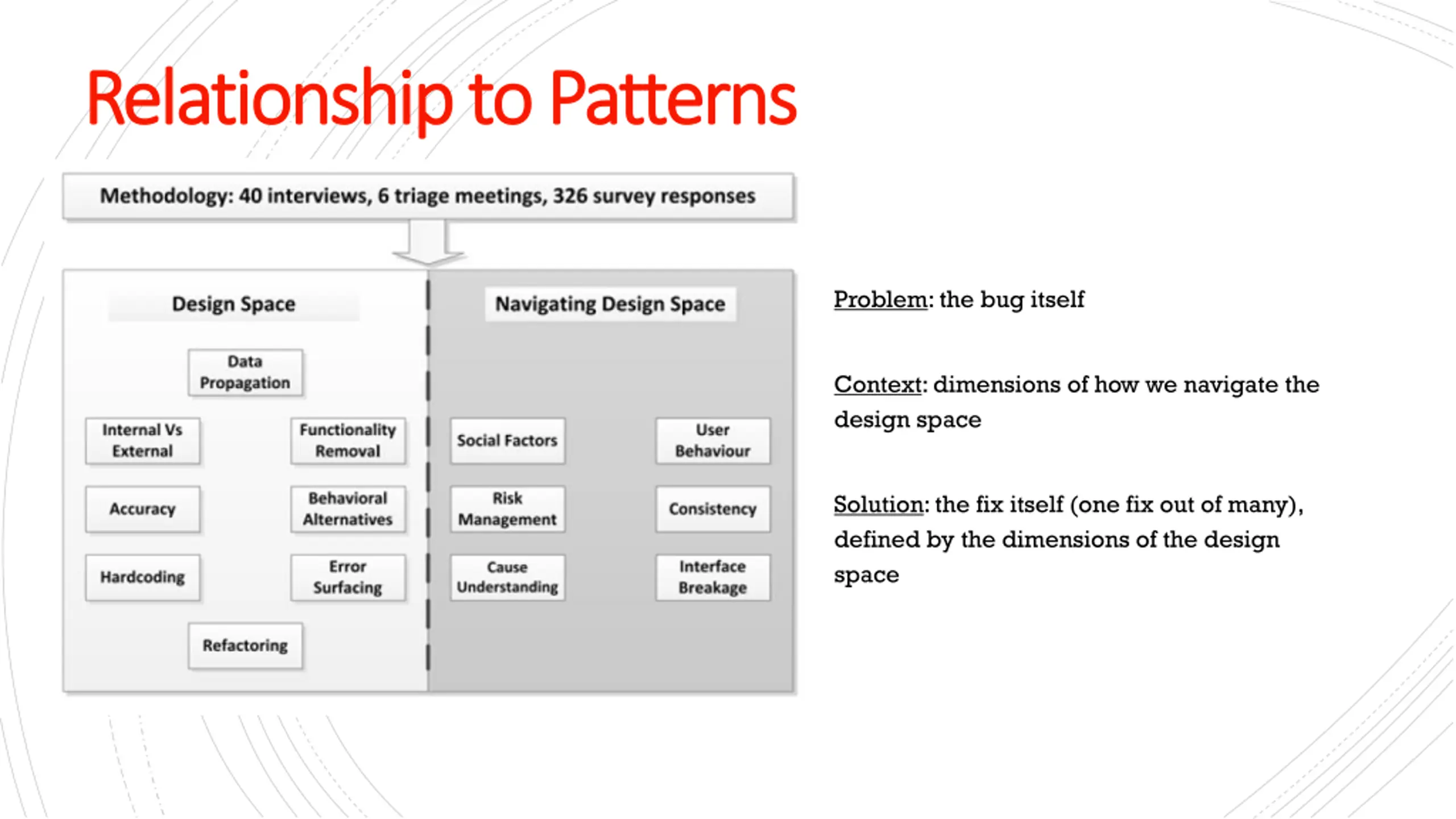 Relationship to Patterns

Methodology: 40 interviews, 6 triage meetings, 326 survey responses

Design Space

Data Propagation

Internal Vs External

Functionality Removal

Accuracy

Behavioral Alternatives

Hardcoding

Error Surfacing

Refactoring

Navigating Design Space

Social Factors

User Behaviour

Risk Management

Consistency

Cause Understanding

Interface Breakage

Problem: the bug itself

Context: dimensions of how we navigate the design space

Solution: the fix itself (one fix out of many), defined by the dimensions of the design space